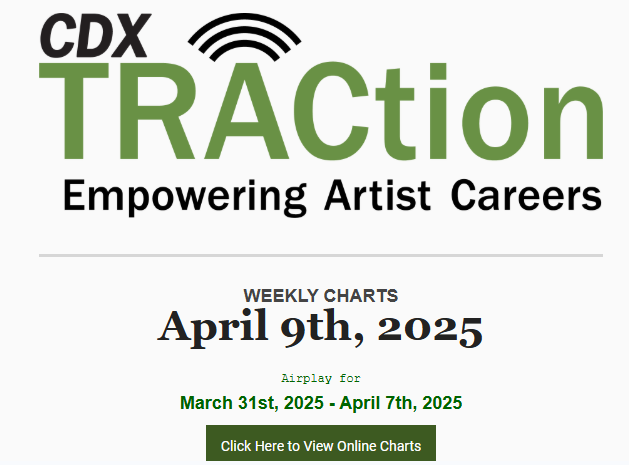 CDX
TRACtion
Empowering Artist Careers

WEEKLY CHARTS
April 9th, 2025

Airplay for
March 31st, 2025 - April 7th, 2025

Click Here to View Online Charts